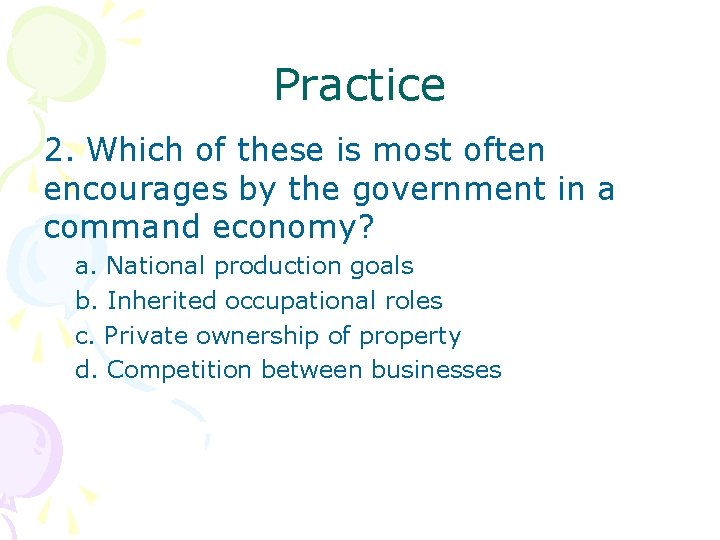 Practice

2. Which of these is most often encourages by the government in a command economy?

a. National production goals
b. Inherited occupational roles
c. Private ownership of property
d. Competition between businesses